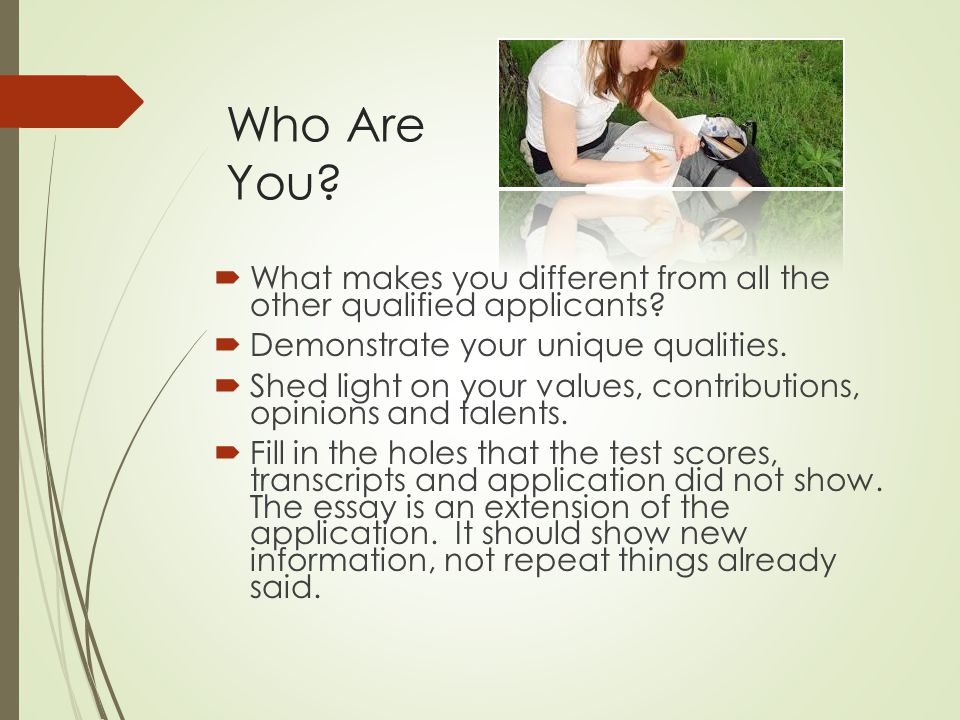 Who Are You?

What makes you different from all the other qualified applicants?

Demonstrate your unique qualities.

Shed light on your values, contributions, opinions and talents.

Fill in the holes that the test scores, transcripts and application did not show. The essay is an extension of the application. It should show new information, not repeat things already said.